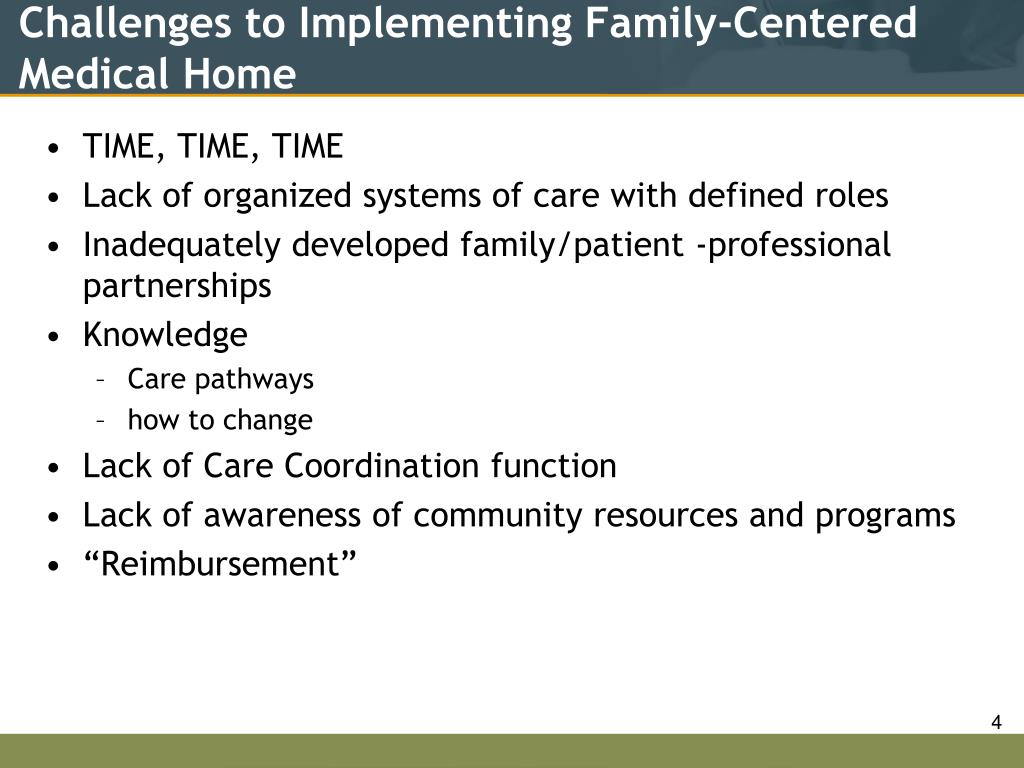 Challenges to Implementing Family-Centered Medical Home

• TIME, TIME, TIME
• Lack of organized systems of care with defined roles
• Inadequately developed family/patient -professional partnerships
• Knowledge
– Care pathways
– how to change
• Lack of Care Coordination function
• Lack of awareness of community resources and programs
• “Reimbursement”

4